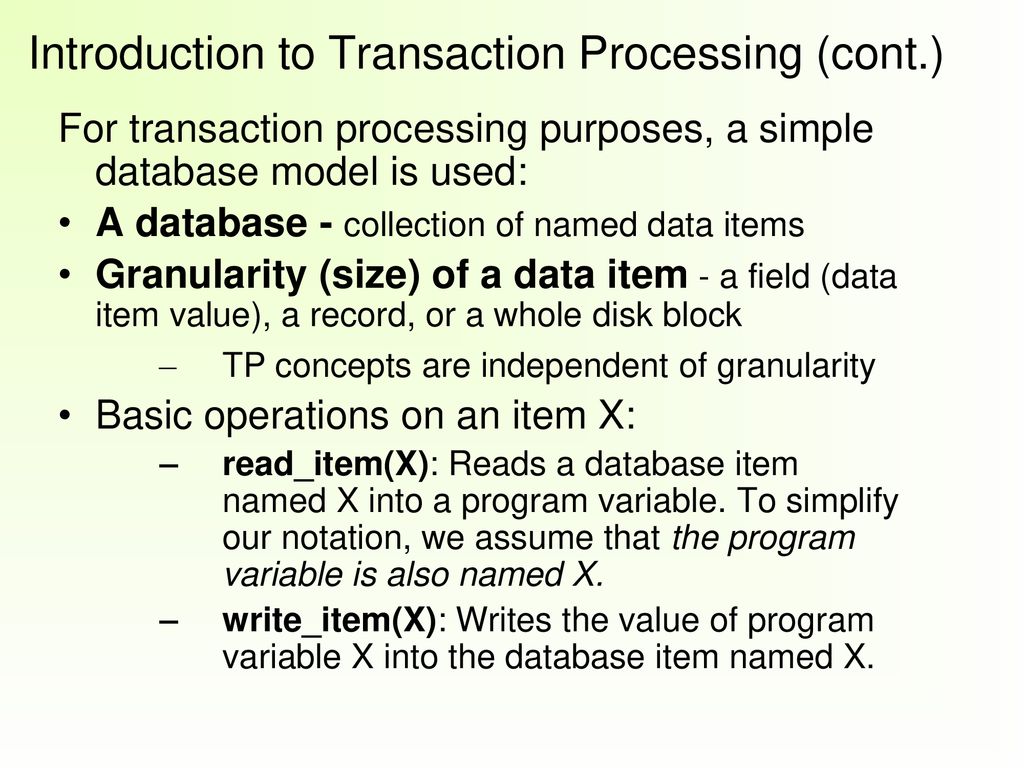 Introduction to Transaction Processing (cont.)

For transaction processing purposes, a simple database model is used:

• A database - collection of named data items
• Granularity (size) of a data item - a field (data item value), a record, or a whole disk block
  – TP concepts are independent of granularity
• Basic operations on an item X:
  – read_item(X): Reads a database item named X into a program variable. To simplify our notation, we assume that the program variable is also named X.
  – write_item(X): Writes the value of program variable X into the database item named X.